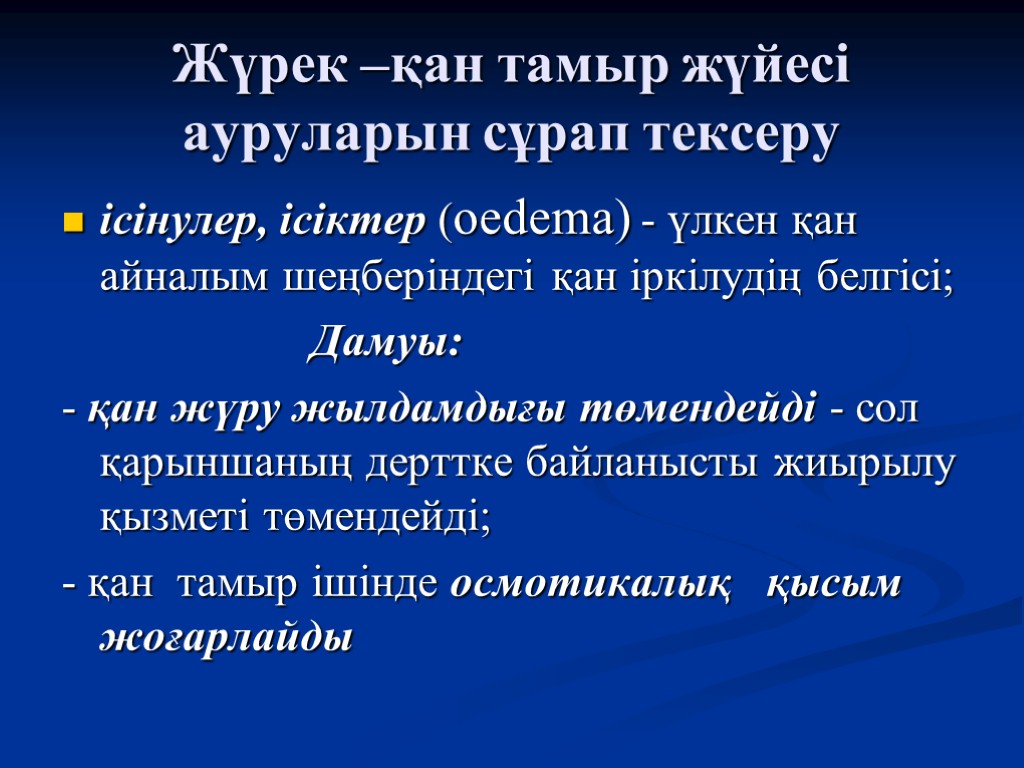 Жүрек –қан тамыр жүйесі ауруларын сұрап тексеру

ісінулер, ісіктер (oedema) - үлкен қан айналым шеңберіндегі қан іркілудің белгісі;

Дамуы:

- қан жүру жылдамдығы төмендейді - сол қарыншаның дерттке байланысты жиырылу қызметі төмендейді;

- қан тамыр ішінде осмотикалық қысым жоғарлайды